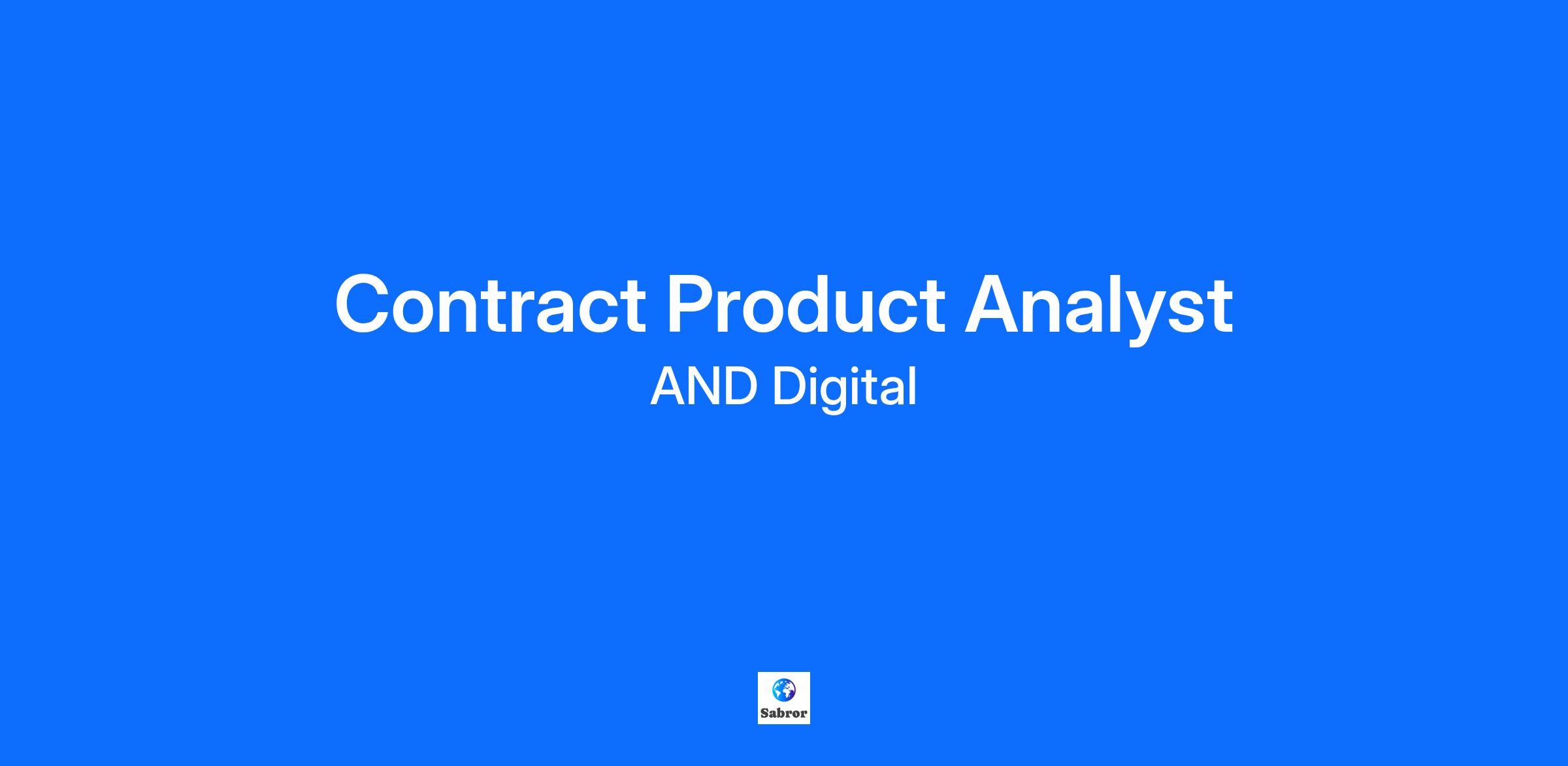 Contract Product Analyst

AND Digital

Sabror